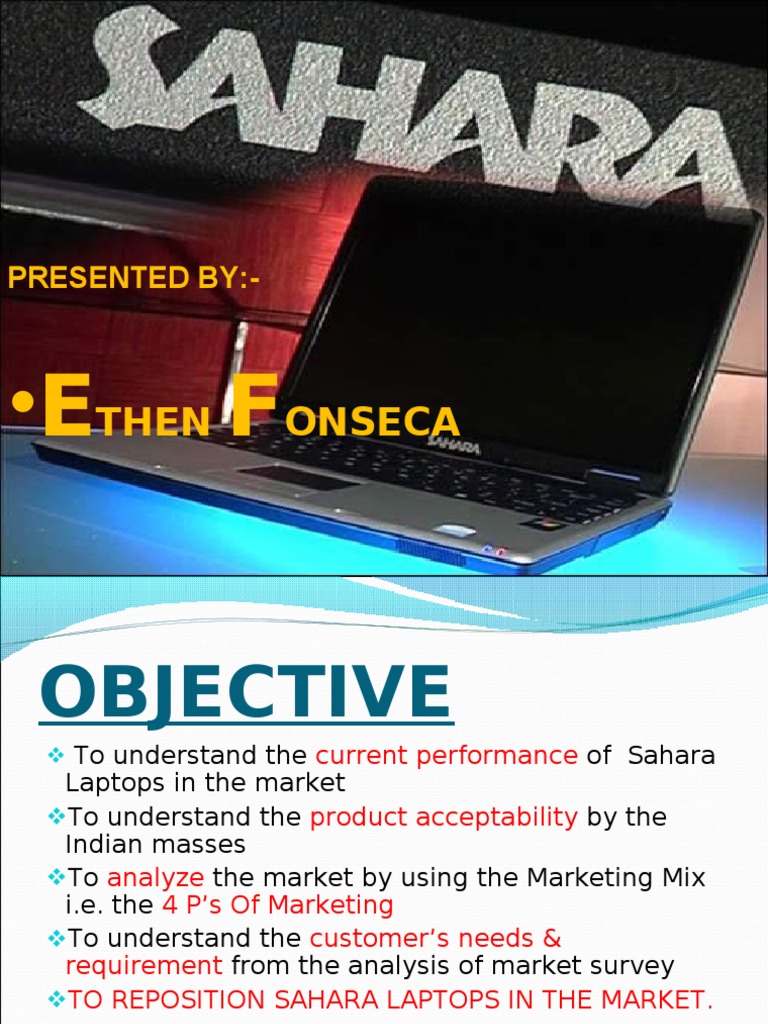 SAHARA

PRESENTED BY:-

•ETHEN FONSECA

SAHARA

OBJECTIVE

❖ To understand the current performance of Sahara Laptops in the market

❖To understand the product acceptability by the Indian masses

❖To analyze the market by using the Marketing Mix i.e. the 4 P's Of Marketing

❖To understand the customer's needs & requirement from the analysis of market survey

❖TO REPOSITION SAHARA LAPTOPS IN THE MARKET.